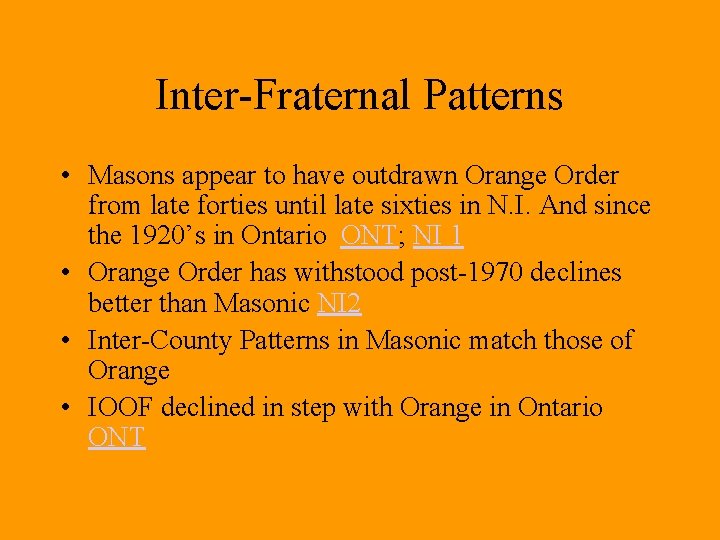 Inter-Fraternal Patterns

• Masons appear to have outdrawn Orange Order from late forties until late sixties in N.I. And since the 1920's in Ontario ONT; NI 1
• Orange Order has withstood post-1970 declines better than Masonic NI2
• Inter-County Patterns in Masonic match those of Orange
• IOOF declined in step with Orange in Ontario ONT